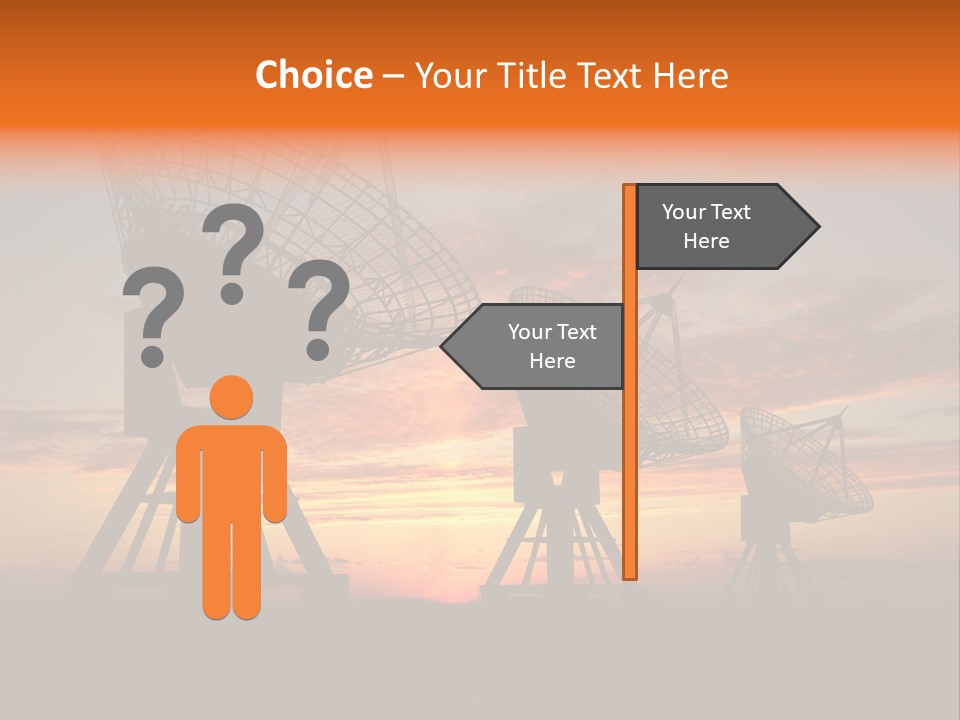 Choice – Your Title Text Here

? ? ?

Your Text Here

Your Text Here